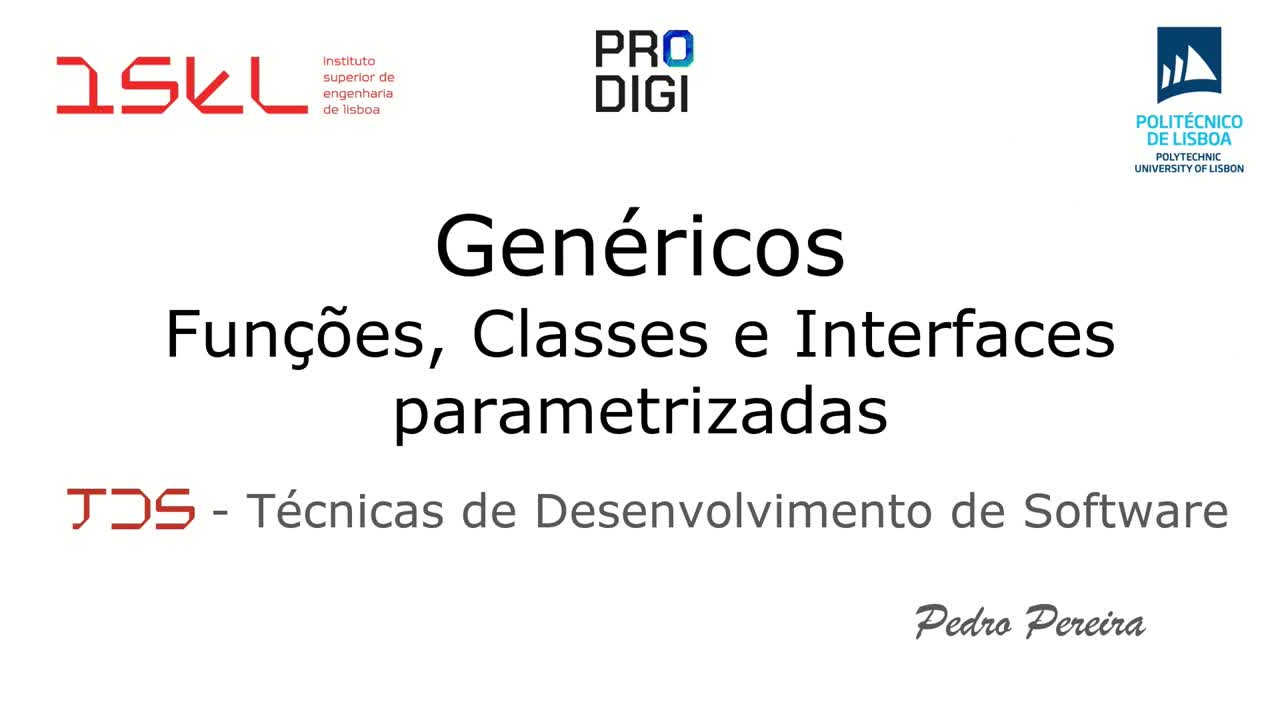 ISEL instituto superior de engenharia de lisboa

PRO DIGI

POLITÉCNICO DE LISBOA
POLYTECHNIC UNIVERSITY OF LISBON

Genéricos
Funções, Classes e Interfaces parametrizadas

TDS - Técnicas de Desenvolvimento de Software

Pedro Pereira